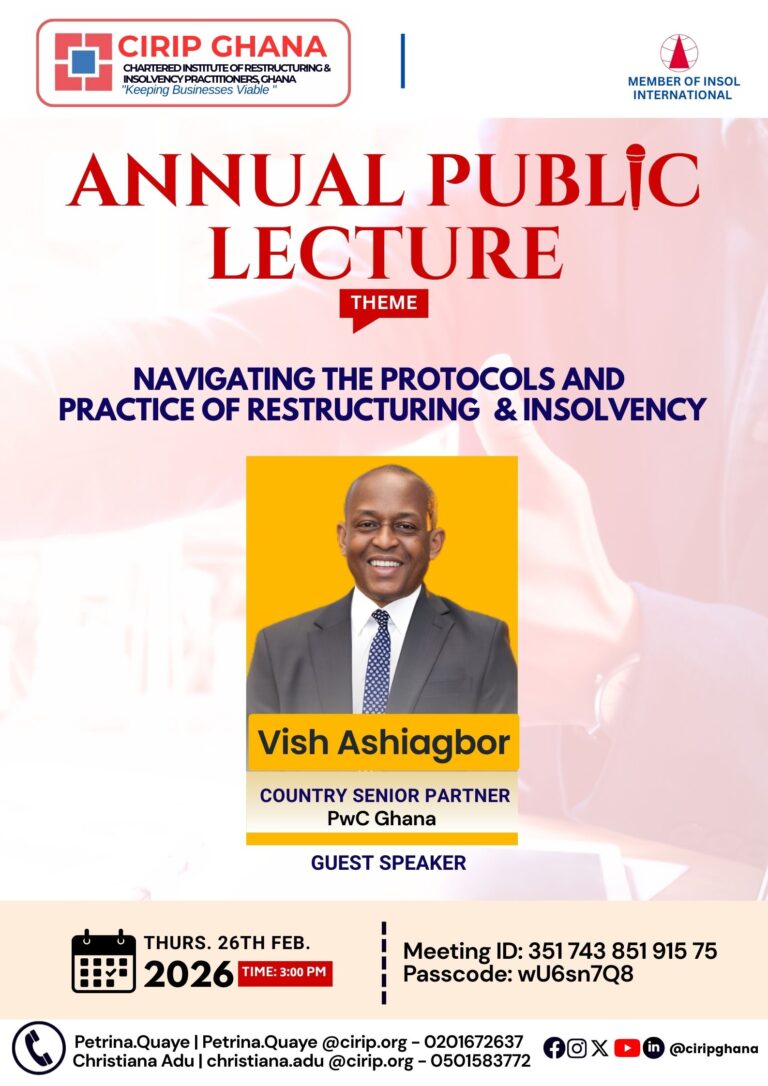 CIRIP GHANA
CHARTERED INSTITUTE OF RESTRUCTURING & INSOLVENCY PRACTITIONERS, GHANA
"Keeping Businesses Viable "

MEMBER OF INSOL INTERNATIONAL

ANNUAL PUBLIC LECTURE

THEME

NAVIGATING THE PROTOCOLS AND PRACTICE OF RESTRUCTURING & INSOLVENCY

Vish Ashiagbor

COUNTRY SENIOR PARTNER
PwC Ghana

GUEST SPEAKER

THURS. 26TH FEB.
2026 TIME: 3:00 PM

Meeting ID: 351 743 851 915 75
Passcode: wU6sn7Q8

Petrina.Quaye | Petrina.Quaye @cirip.org - 0201672637
Christiana Adu | christiana.adu @cirip.org - 0501583772

@ciripghana